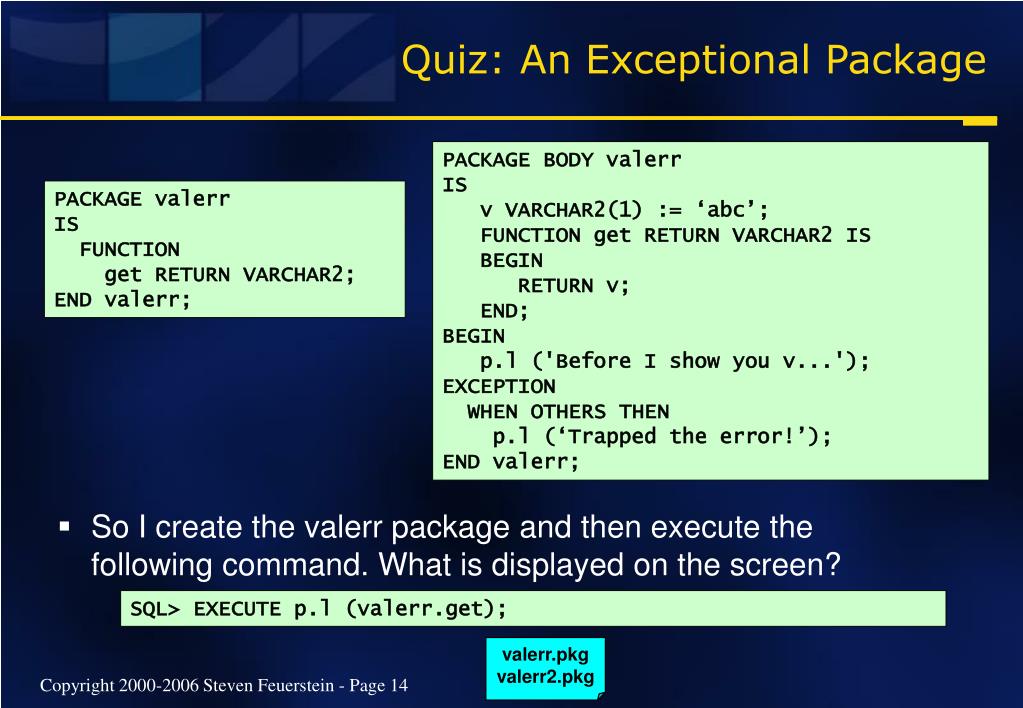 Quiz: An Exceptional Package

PACKAGE valerr
IS
  FUNCTION
    get RETURN VARCHAR2;
END valerr;

PACKAGE BODY valerr
IS
   v VARCHAR2(1) := ‘abc’;
   FUNCTION get RETURN VARCHAR2 IS
   BEGIN
      RETURN v;
   END;
BEGIN
   p.l ('Before I show you v...');
EXCEPTION
  WHEN OTHERS THEN
    p.l (‘Trapped the error!’);
END valerr;

▪ So I create the valerr package and then execute the following command. What is displayed on the screen?

SQL> EXECUTE p.l (valerr.get);

valerr.pkg
valerr2.pkg

Copyright 2000-2006 Steven Feuerstein - Page 14